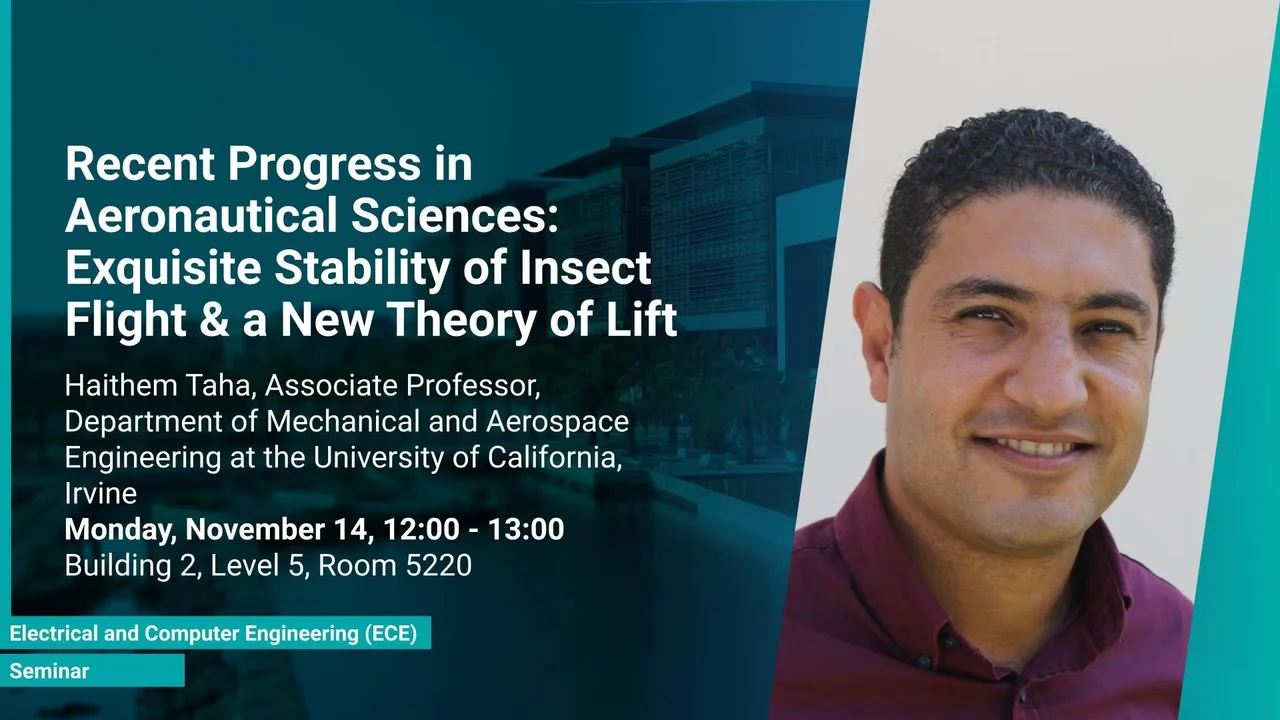 Recent Progress in Aeronautical Sciences: Exquisite Stability of Insect Flight & a New Theory of Lift

Haithem Taha, Associate Professor, Department of Mechanical and Aerospace Engineering at the University of California, Irvine

Monday, November 14, 12:00 - 13:00

Building 2, Level 5, Room 5220

Electrical and Computer Engineering (ECE)

Seminar